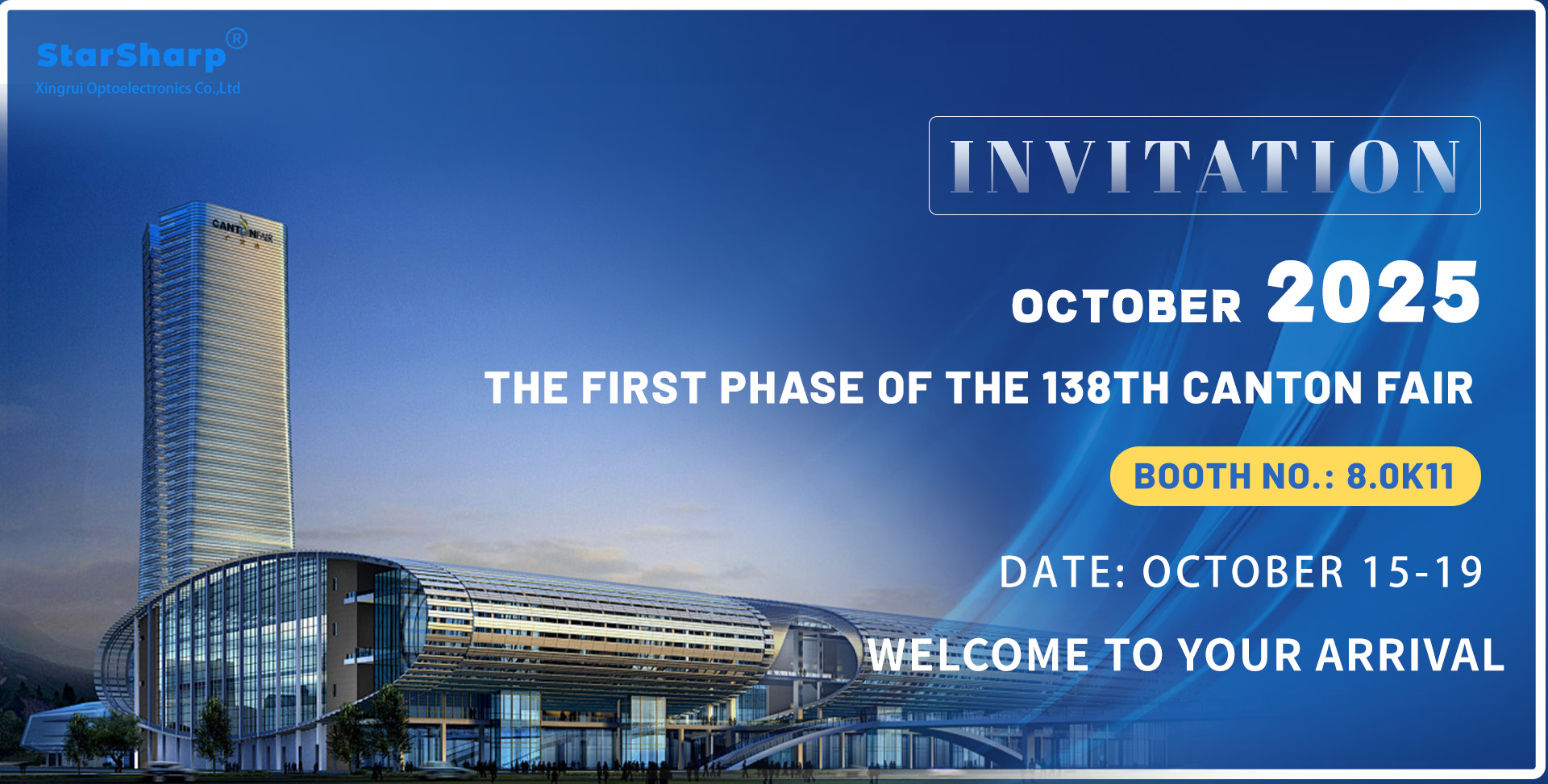 StarSharp®
Xingrui Optoelectronics Co.,Ltd

CANTON FAIR

INVITATION

OCTOBER 2025

THE FIRST PHASE OF THE 138TH CANTON FAIR

BOOTH NO.: 8.0K11

DATE: OCTOBER 15-19

WELCOME TO YOUR ARRIVAL